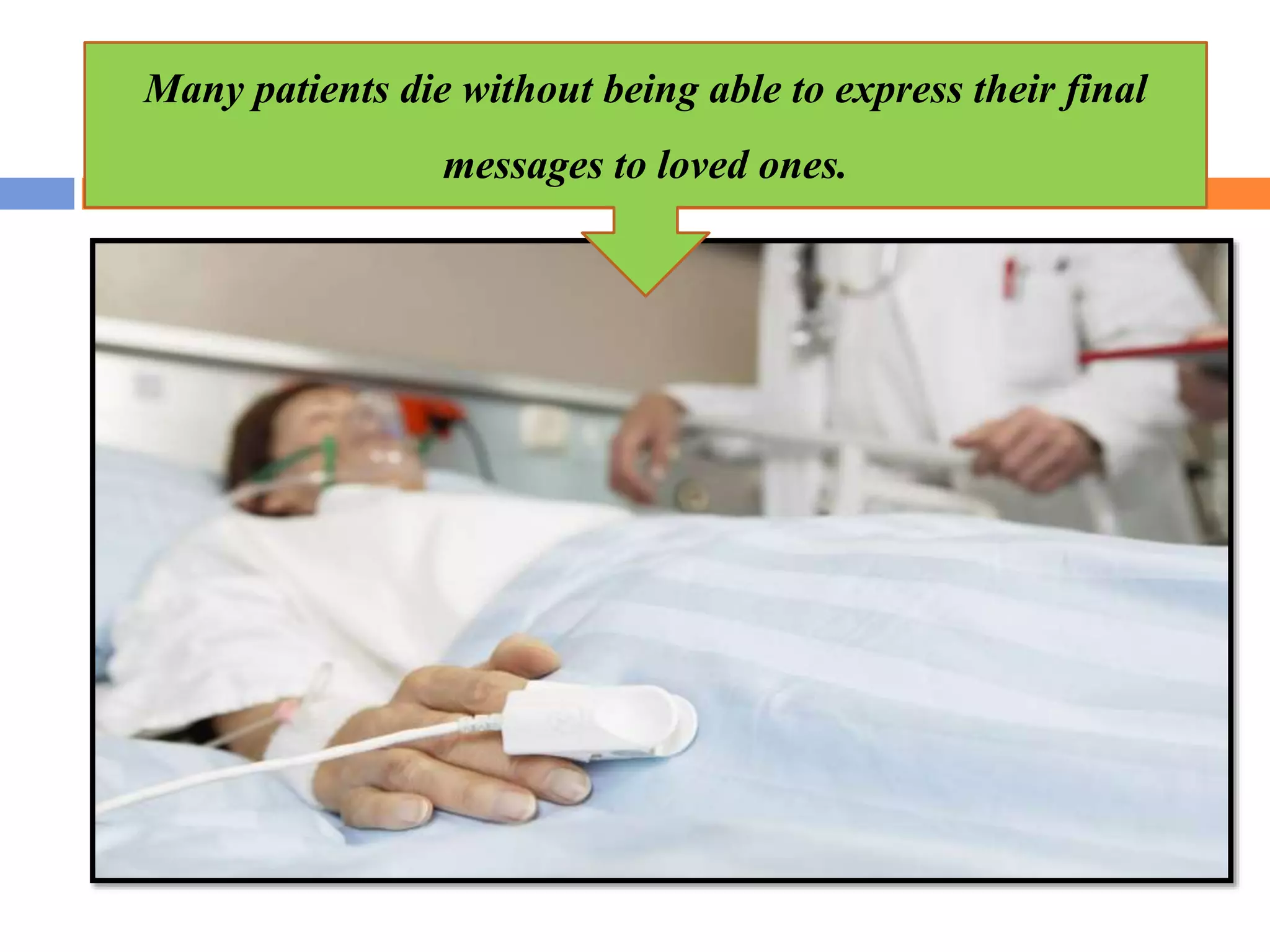 Many patients die without being able to express their final messages to loved ones.